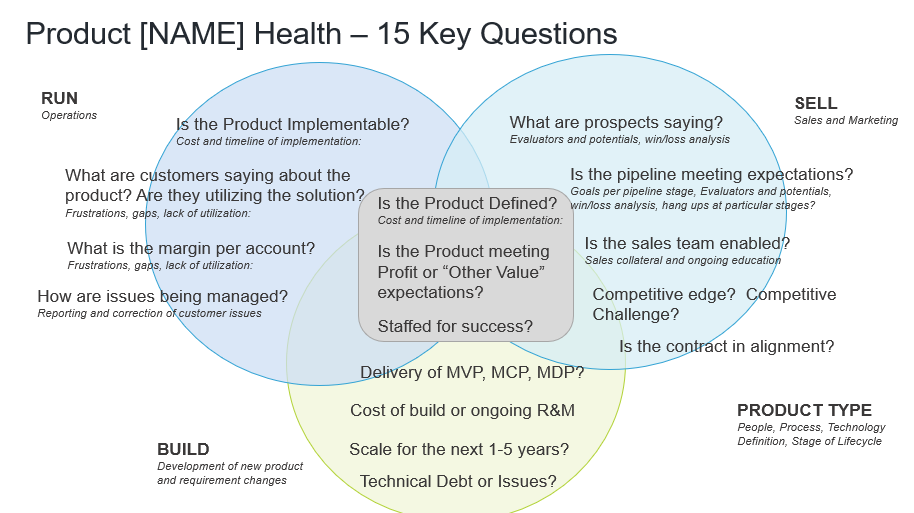 Product [NAME] Health – 15 Key Questions

RUN
Operations

Is the Product Implementable?
Cost and timeline of implementation:

What are customers saying about the product? Are they utilizing the solution?
Frustrations, gaps, lack of utilization:

What is the margin per account?
Frustrations, gaps, lack of utilization:

How are issues being managed?
Reporting and correction of customer issues

SELL
Sales and Marketing

What are prospects saying?
Evaluators and potentials, win/loss analysis

Is the pipeline meeting expectations?
Goals per pipeline stage, Evaluators and potentials, win/loss analysis, hang ups at particular stages?

Is the sales team enabled?
Sales collateral and ongoing education

Competitive edge? Competitive Challenge?

Is the contract in alignment?

Is the Product Defined?
Cost and timeline of implementation:

Is the Product meeting Profit or "Other Value" expectations?

Staffed for success?

Delivery of MVP, MCP, MDP?

Cost of build or ongoing R&M

Scale for the next 1-5 years?

Technical Debt or Issues?

BUILD
Development of new product and requirement changes

PRODUCT TYPE
People, Process, Technology Definition, Stage of Lifecycle